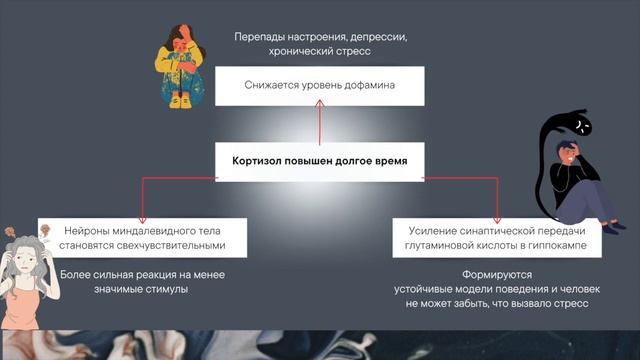 Перепады настроения, депрессии, хронический стресс

Снижается уровень дофамина

Кортизол повышен долгое время

Нейроны миндалевидного тела становятся свехчувствительными

Более сильная реакция на менее значимые стимулы

Усиление синаптической передачи глутаминовой кислоты в гиппокампе

Формируются устойчивые модели поведения и человек не может забыть, что вызвало стресс